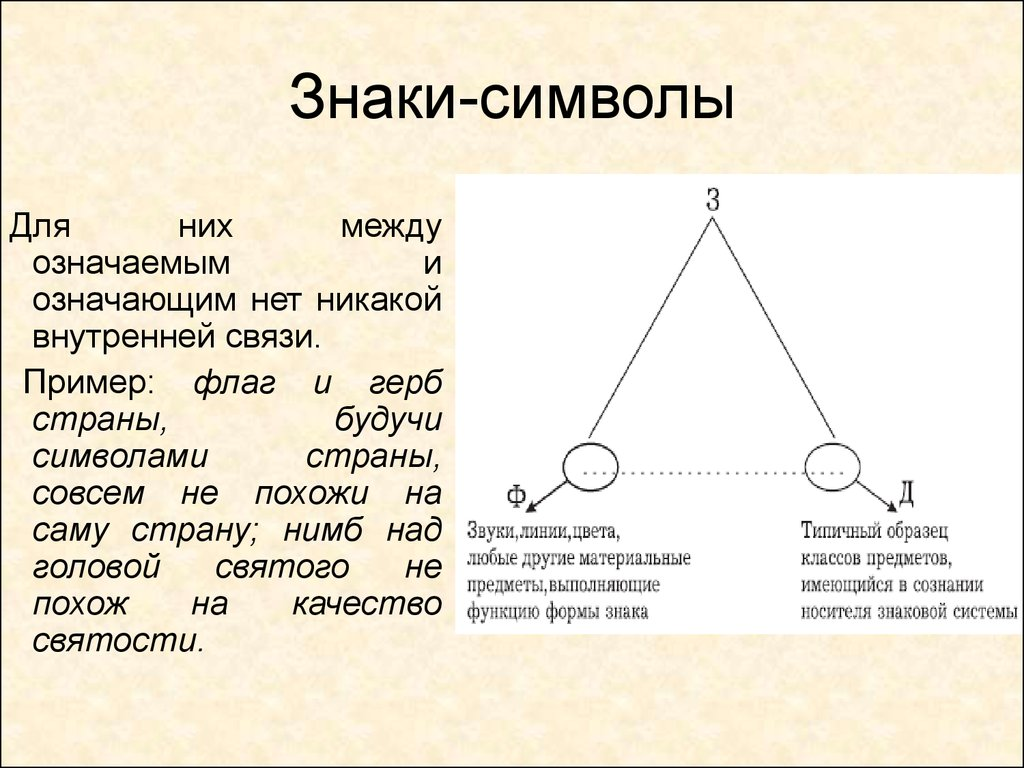 Знаки-символы

Для них между означаемым и означающим нет никакой внутренней связи.

Пример: флаг и герб страны, будучи символами страны, совсем не похожи на саму страну; нимб над головой святого не похож на качество святости.

З

Ф

Д

Звуки,линии,цвета, любые другие материальные предметы,выполняющие функцию формы знака

Типичный образец классов предметов, имеющийся в сознании носителя знаковой системы